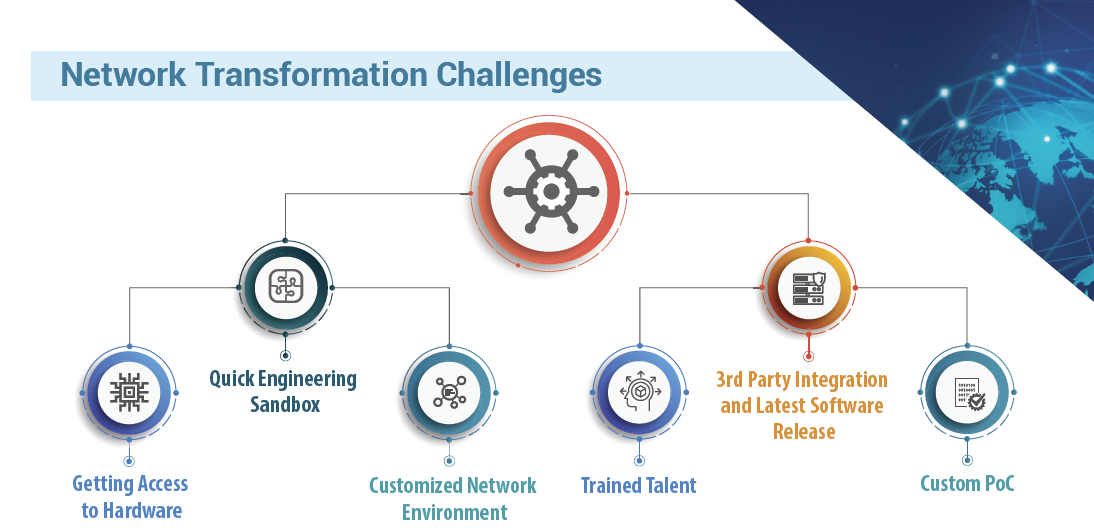 Network Transformation Challenges

Quick Engineering Sandbox

3rd Party Integration and Latest Software Release

Getting Access to Hardware

Customized Network Environment

Trained Talent

Custom PoC